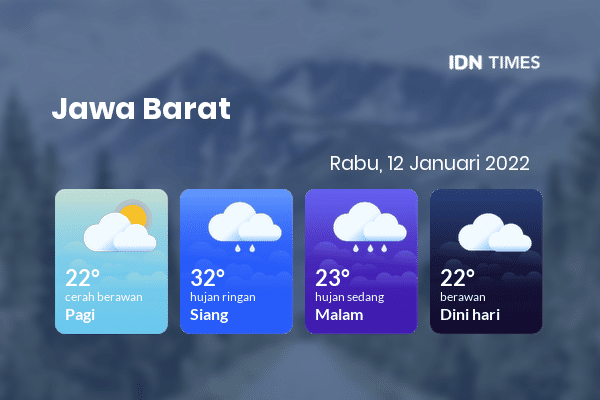 IDN TIMES

Jawa Barat

Rabu, 12 Januari 2022

22°
cerah berawan
Pagi

32°
hujan ringan
Siang

23°
hujan sedang
Malam

22°
berawan
Dini hari